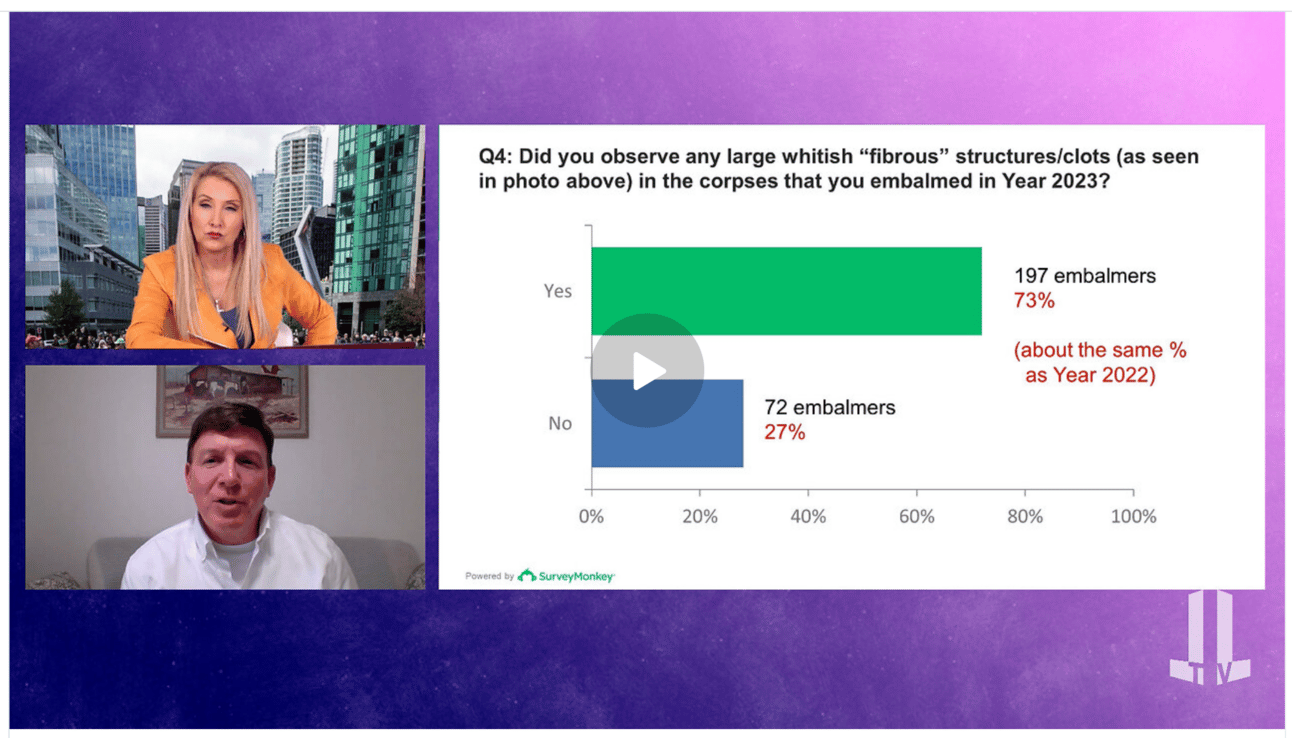 Q4: Did you observe any large whitish “fibrous” structures/clots (as seen in photo above) in the corpses that you embalmed in Year 2023?

Yes

197 embalmers
73%

(about the same % as Year 2022)

No

72 embalmers
27%

0% 20% 40% 60% 80% 100%

Powered by SurveyMonkey

TV